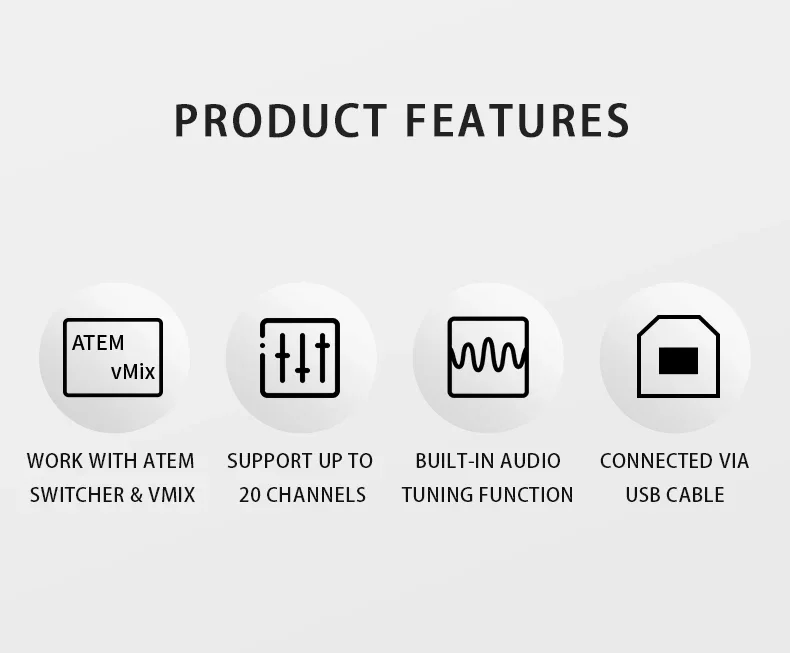 PRODUCT FEATURES

ATEM
vMix

WORK WITH ATEM SWITCHER & VMIX

SUPPORT UP TO 20 CHANNELS

BUILT-IN AUDIO TUNING FUNCTION

CONNECTED VIA USB CABLE